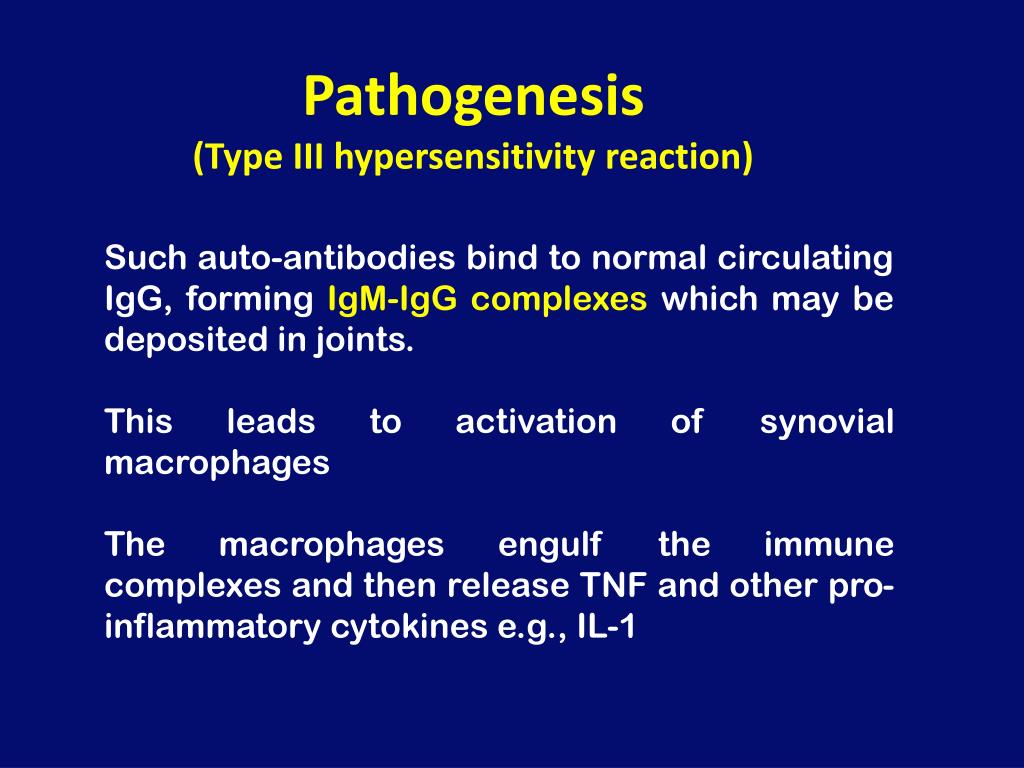 Pathogenesis
(Type III hypersensitivity reaction)

Such auto-antibodies bind to normal circulating IgG, forming IgM-IgG complexes which may be deposited in joints.

This leads to activation of synovial macrophages

The macrophages engulf the immune complexes and then release TNF and other pro-inflammatory cytokines e.g., IL-1